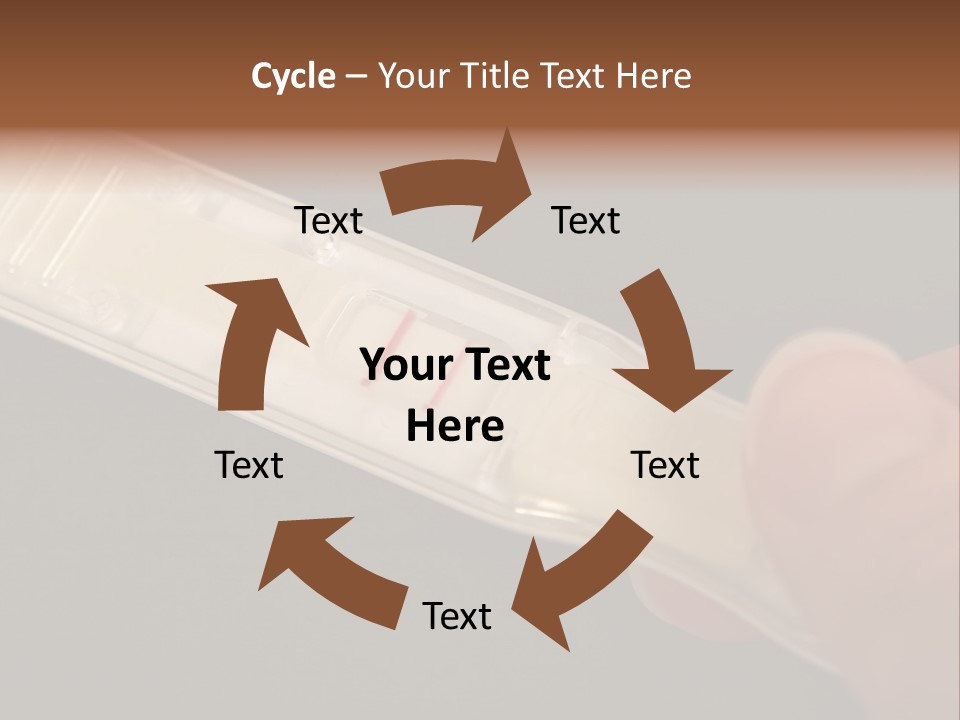 Cycle – Your Title Text Here

Text

Text

Your Text Here

Text

Text

Text